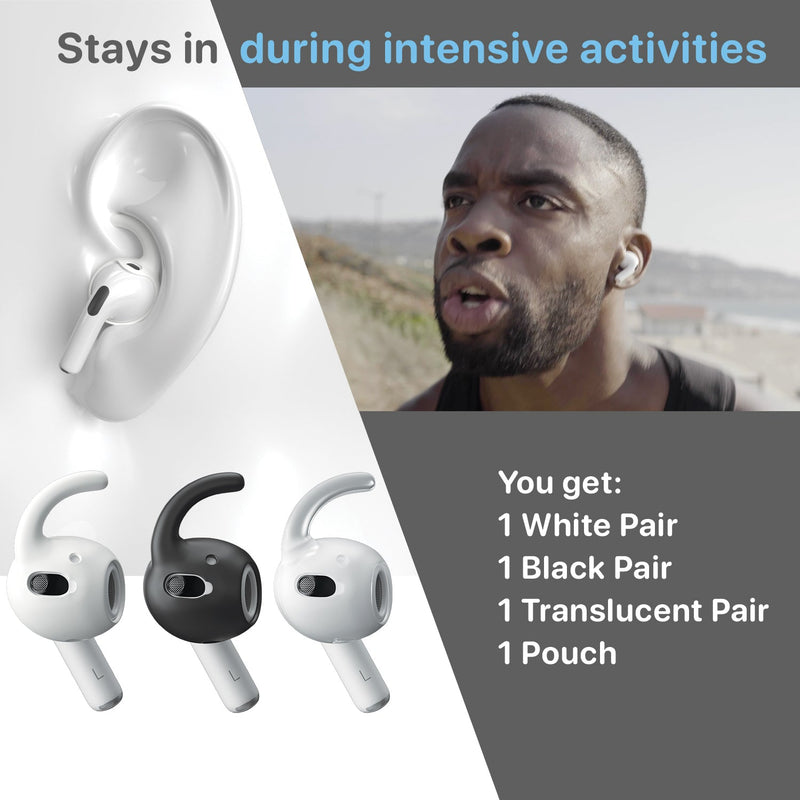 Stays in during intensive activities

You get:
1 White Pair
1 Black Pair
1 Translucent Pair
1 Pouch

L
L
L